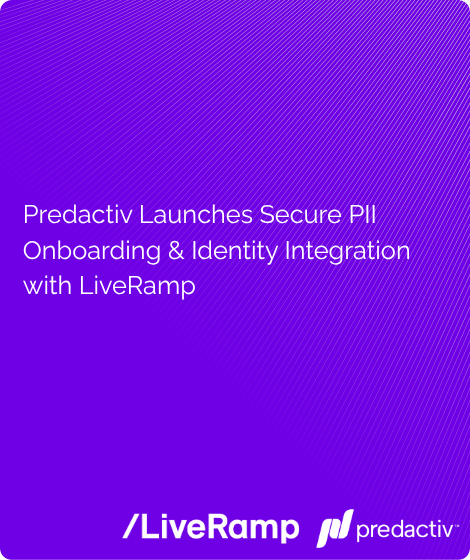 Predactiv Launches Secure PII Onboarding & Identity Integration with LiveRamp

/LiveRamp predactiv™